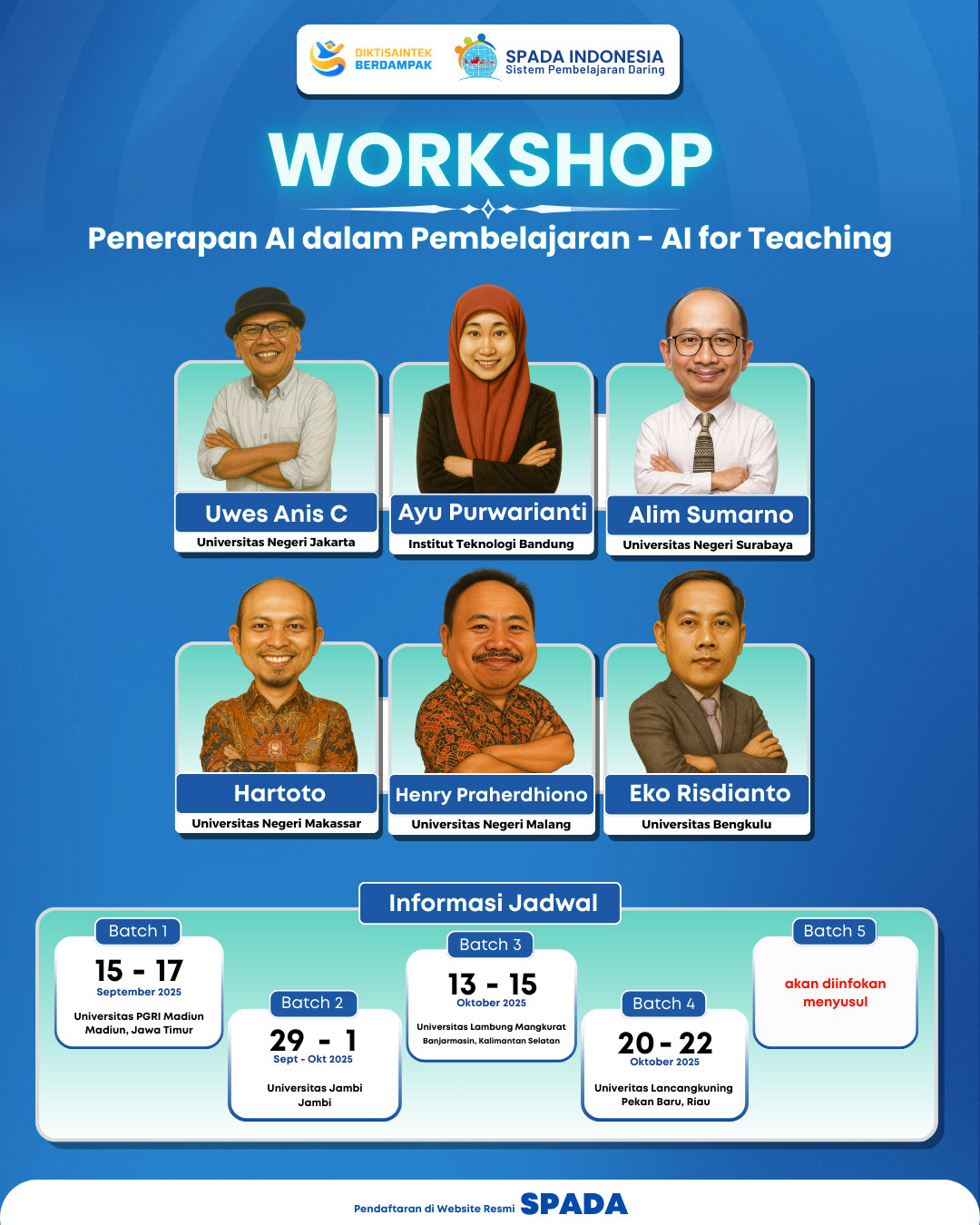 DIKTISAINTEK BERDAMPAK

SPADA INDONESIA
Sistem Pembelajaran Daring

WORKSHOP

Penerapan AI dalam Pembelajaran - AI for Teaching

Uwes Anis C
Universitas Negeri Jakarta

Ayu Purwarianti
Institut Teknologi Bandung

Alim Sumarno
Universitas Negeri Surabaya

Hartoto
Universitas Negeri Makassar

Henry Praherdhiono
Universitas Negeri Malang

Eko Risdianto
Universitas Bengkulu

Informasi Jadwal

Batch 1
15 - 17
September 2025
Universitas PGRI Madiun
Madiun, Jawa Timur

Batch 2
29 - 1
Sept - Okt 2025
Universitas Jambi
Jambi

Batch 3
13 - 15
Oktober 2025
Universitas Lambung Mangkurat
Banjarmasin, Kalimantan Selatan

Batch 4
20 - 22
Oktober 2025
Univeritas Lancangkuning
Pekan Baru, Riau

Batch 5
akan diinfokan menyusul

Pendaftaran di Website Resmi SPADA